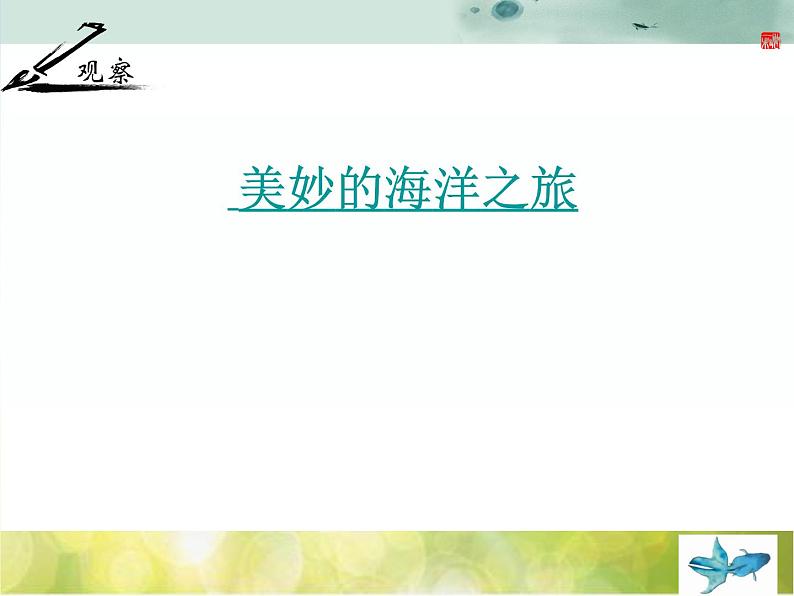 观察

美妙的海洋之旅